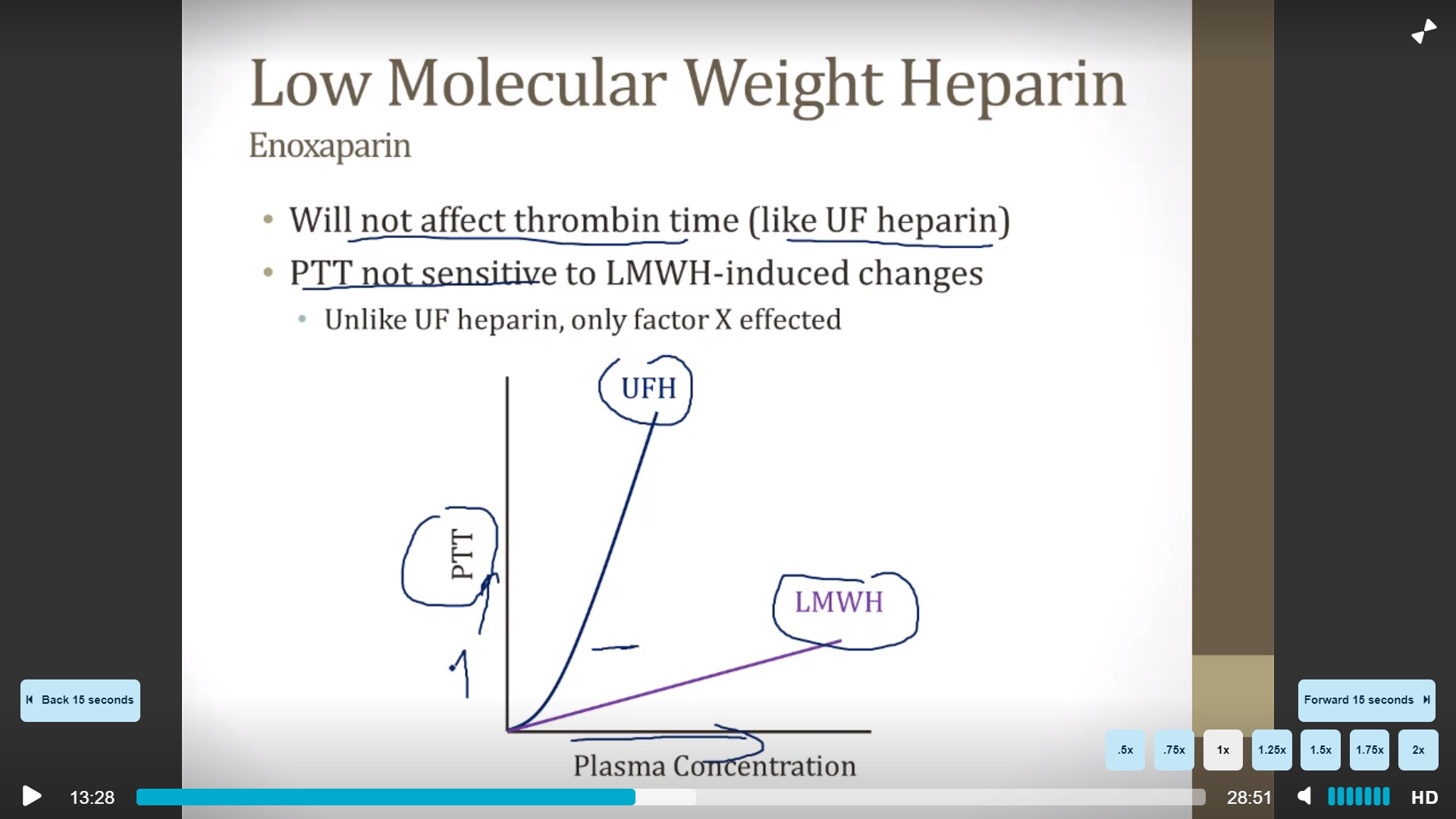 Low Molecular Weight Heparin

Enoxaparin

• Will not affect thrombin time (like UF heparin)
• PTT not sensitive to LMWH-induced changes
  • Unlike UF heparin, only factor X effected

UFH

PTT

LMWH

Plasma Concentration

Back 15 seconds

Forward 15 seconds

.5x .75x 1x 1.25x 1.5x 1.75x 2x

13:28

28:51

HD